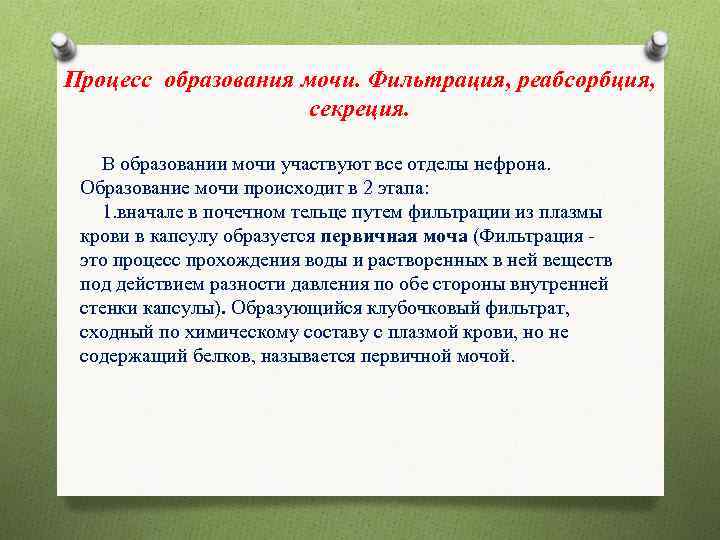 Процесс образования мочи. Фильтрация, реабсорбция, секреция.

В образовании мочи участвуют все отделы нефрона. Образование мочи происходит в 2 этапа:

1.вначале в почечном тельце путем фильтрации из плазмы крови в капсулу образуется первичная моча (Фильтрация - это процесс прохождения воды и растворенных в ней веществ под действием разности давления по обе стороны внутренней стенки капсулы). Образующийся клубочковый фильтрат, сходный по химическому составу с плазмой крови, но не содержащий белков, называется первичной мочой.